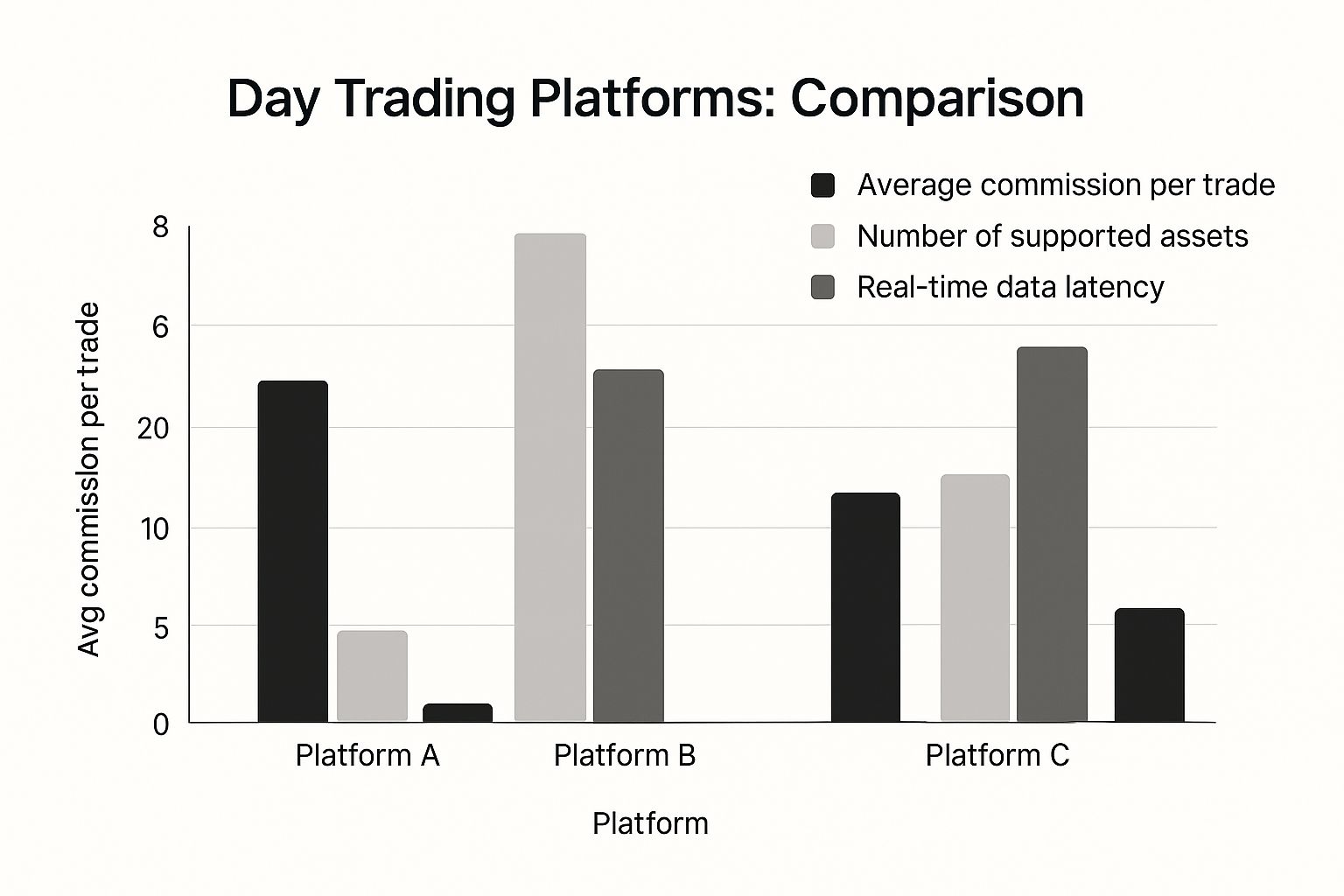 Day Trading Platforms: Comparison

Average commission per trade
Number of supported assets
Real-time data latency

Avg commission per trade

8
6
20
10
5
0

Platform A
Platform B
Platform C

Platform